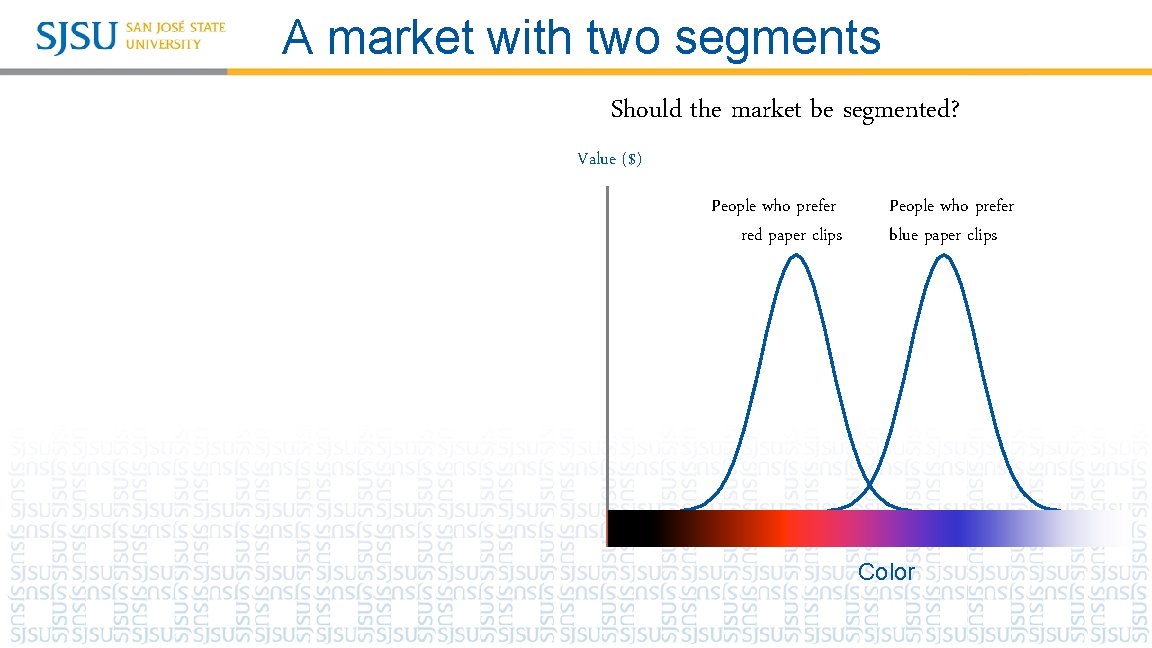 SJSU SAN JOSÉ STATE UNIVERSITY

A market with two segments

Should the market be segmented?

Value ($)

People who prefer red paper clips

People who prefer blue paper clips

Color